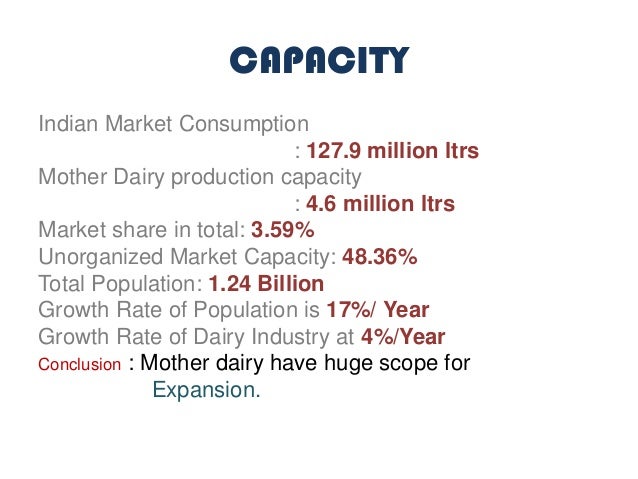 CAPACITY

Indian Market Consumption
: 127.9 million ltrs
Mother Dairy production capacity
: 4.6 million ltrs
Market share in total: 3.59%
Unorganized Market Capacity: 48.36%
Total Population: 1.24 Billion
Growth Rate of Population is 17%/ Year
Growth Rate of Dairy Industry at 4%/Year
Conclusion : Mother dairy have huge scope for Expansion.